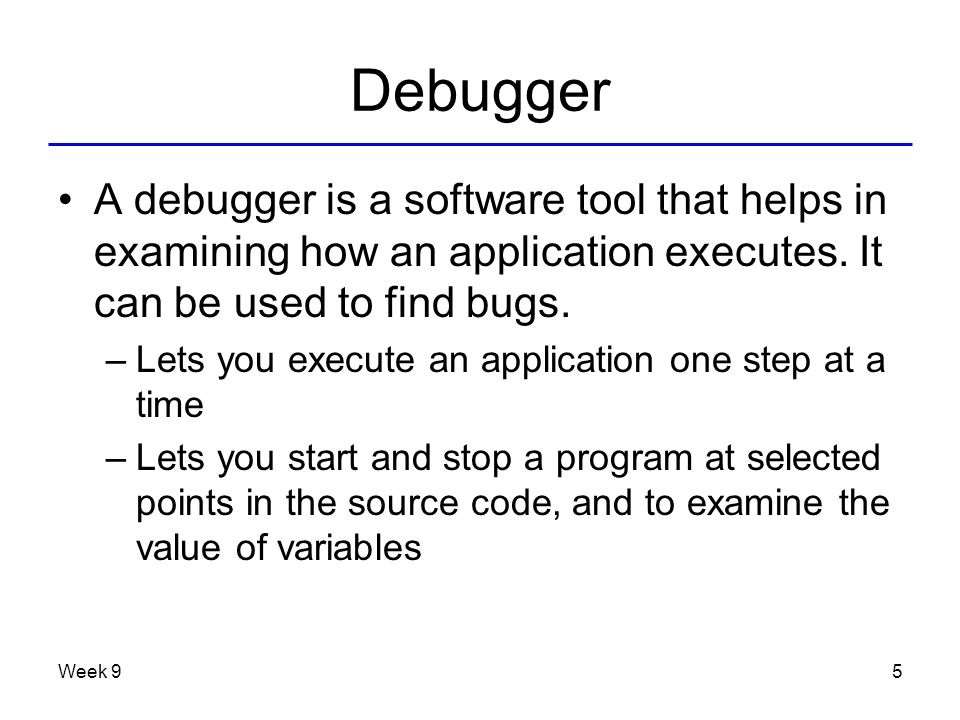 Debugger

• A debugger is a software tool that helps in examining how an application executes. It can be used to find bugs.

– Lets you execute an application one step at a time

– Lets you start and stop a program at selected points in the source code, and to examine the value of variables

Week 9

5